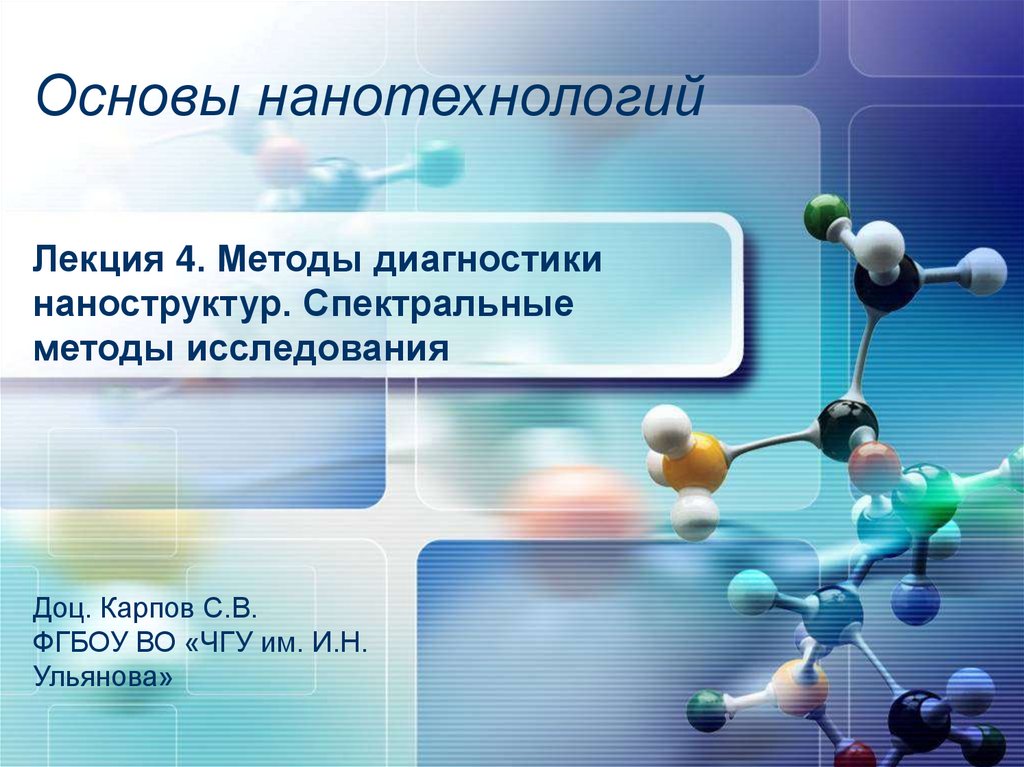 Основы нанотехнологий

Лекция 4. Методы диагностики наноструктур. Спектральные методы исследования

Доц. Карпов С.В.
ФГБОУ ВО «ЧГУ им. И.Н. Ульянова»